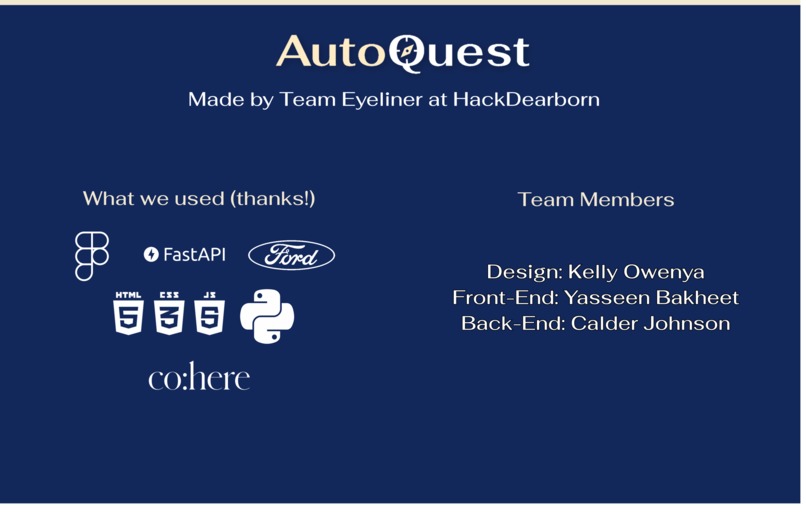 AutoQuest

Made by Team Eyeliner at HackDearborn

What we used (thanks!)

FastAPI

Ford

HTML 5

CSS 3

JS 5

co:here

Team Members

Design: Kelly Owenya
Front-End: Yasseen Bakheet
Back-End: Calder Johnson